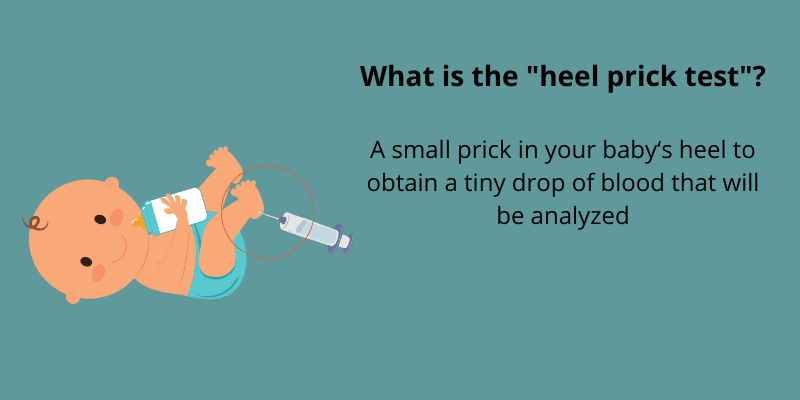 What is the "heel prick test"?

A small prick in your baby‘s heel to obtain a tiny drop of blood that will be analyzed